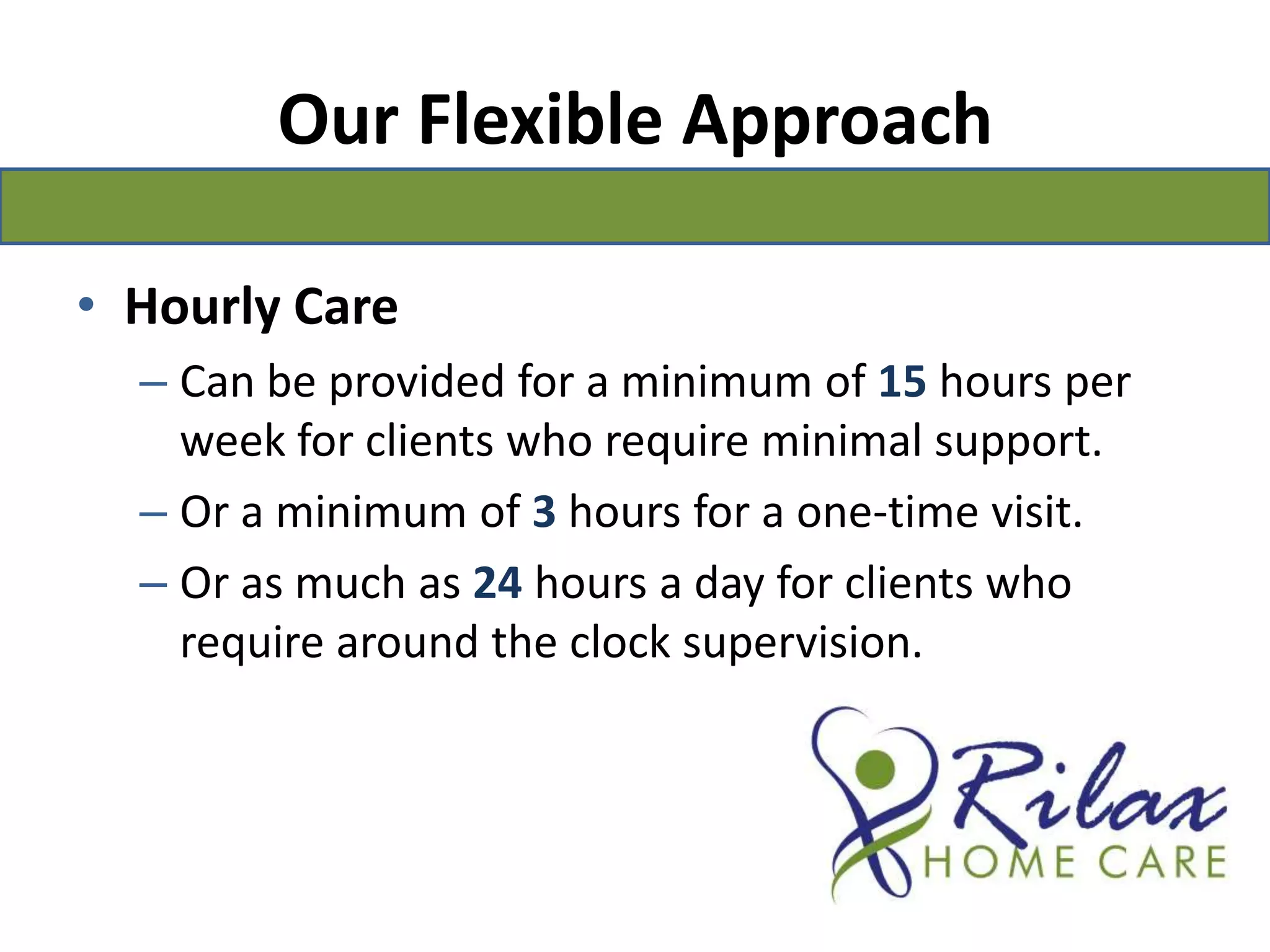 Our Flexible Approach

• Hourly Care

– Can be provided for a minimum of 15 hours per week for clients who require minimal support.

– Or a minimum of 3 hours for a one-time visit.

– Or as much as 24 hours a day for clients who require around the clock supervision.

Rilax
HOME CARE